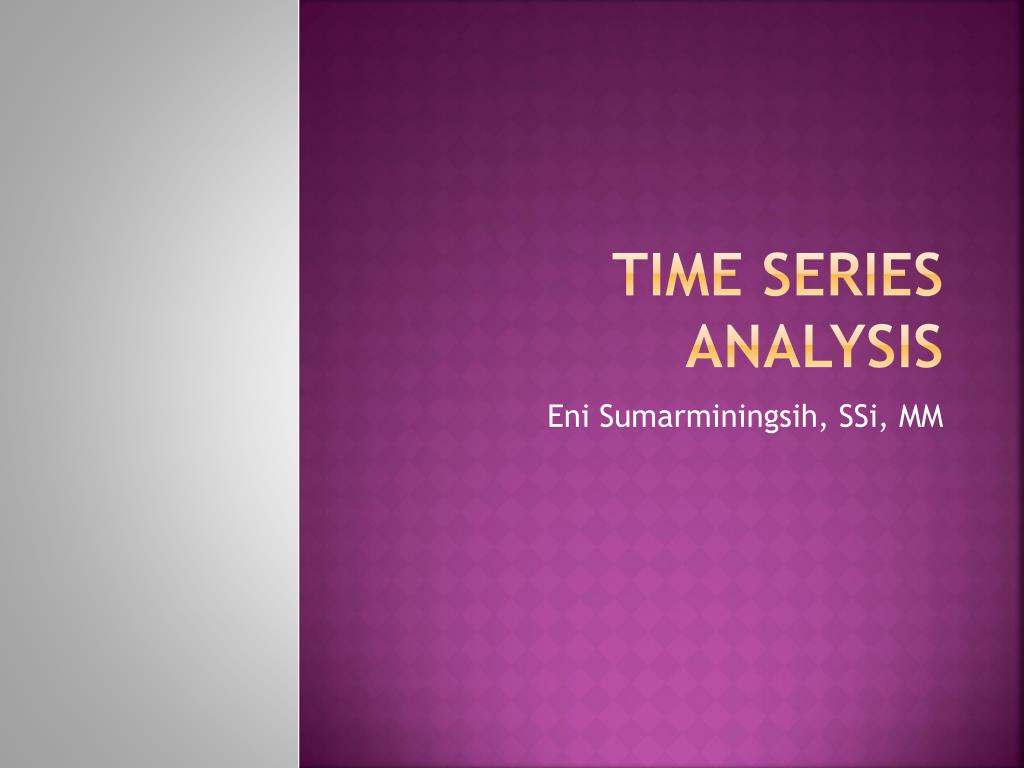 TIME SERIES ANALYSIS

Eni Sumarminingsih, SSi, MM